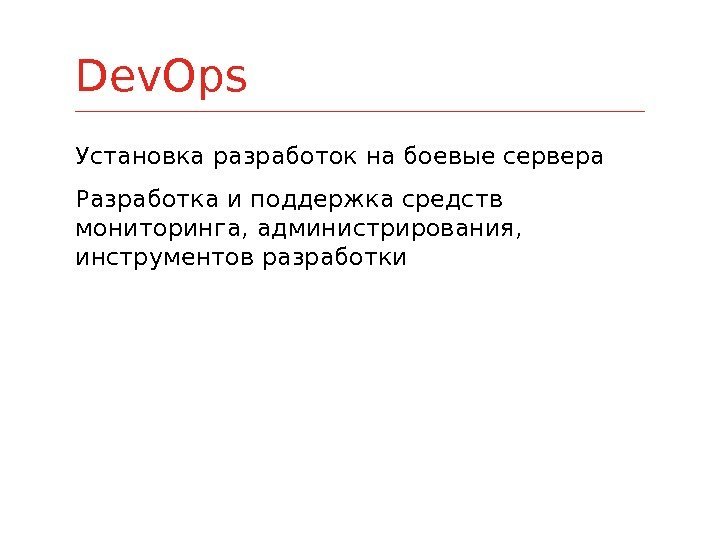 DevOps

Установка разработок на боевые сервера

Разработка и поддержка средств мониторинга, администрирования, инструментов разработки